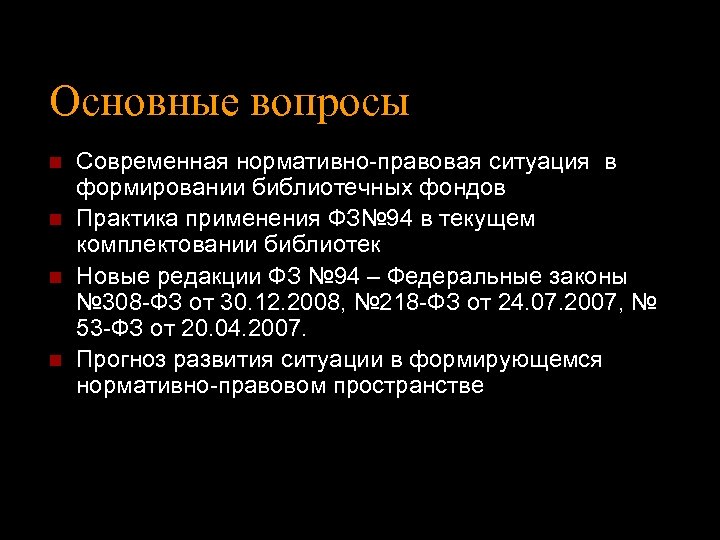 Основные вопросы

Современная нормативно-правовая ситуация в формировании библиотечных фондов

Практика применения ФЗ№94 в текущем комплектовании библиотек

Новые редакции ФЗ №94 – Федеральные законы №308-ФЗ от 30.12.2008, №218-ФЗ от 24.07.2007, № 53-ФЗ от 20.04.2007.

Прогноз развития ситуации в формирующемся нормативно-правовом пространстве